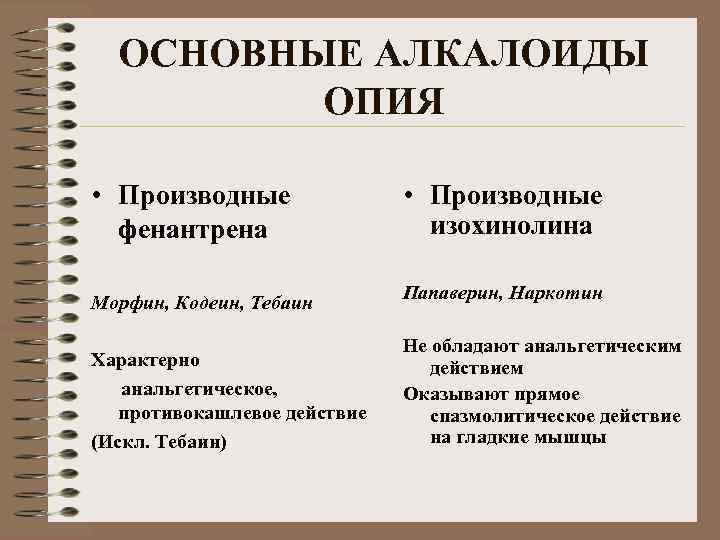 ОСНОВНЫЕ АЛКАЛОИДЫ ОПИЯ

• Производные фенантрена

Морфин, Кодеин, Тебаин

Характерно анальгетическое, противокашлевое действие

(Искл. Тебаин)

• Производные изохинолина

Папаверин, Наркотин

Не обладают анальгетическим действием

Оказывают прямое спазмолитическое действие на гладкие мышцы